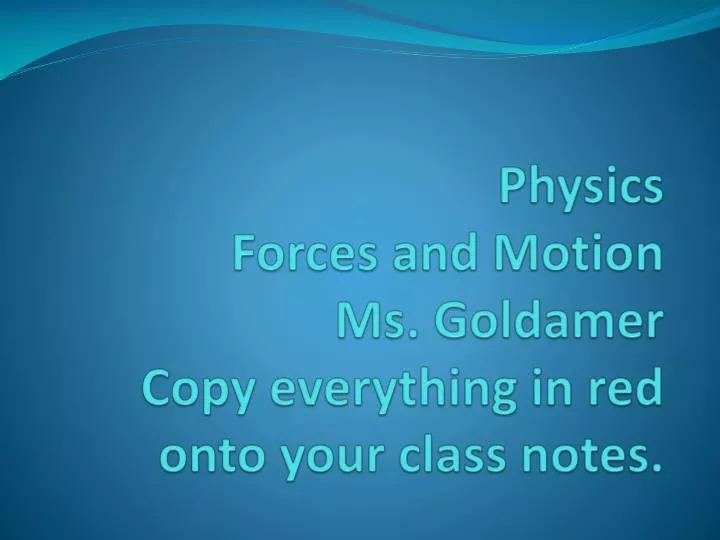 Physics
Forces and Motion
Ms. Goldamer
Copy everything in red onto your class notes.